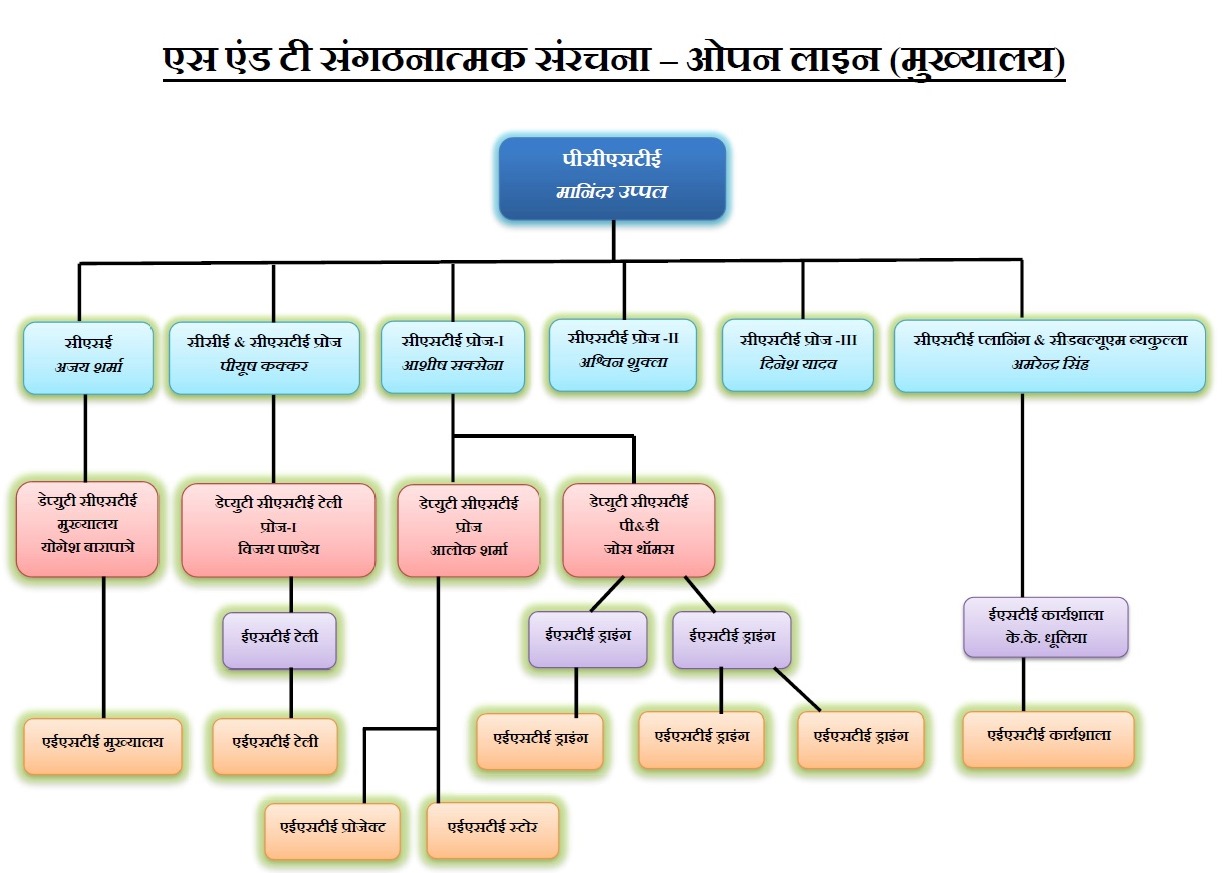 एस एंड टी संगठनात्मक संरचना – ओपन लाइन (मुख्यालय)

पीसीएसटीई
मानिंदर उप्पल

सीएसई
अजय शर्मा

सीसीई & सीएसटीई प्रोज
पीयूष कक्कर

सीएसटीई प्रोज-I
आशीष सक्सेना

सीएसटीई प्रोज -II
अश्विन शुक्ला

सीएसटीई प्रोज -III
दिनेश यादव

सीएसटीई प्लानिंग & सीडबल्यूएम ब्यकुल्ला
अमरेन्द्र सिंह

डेप्युटी सीएसटीई
मुख्यालय
योगेश बारापात्रे

डेप्युटी सीएसटीई टेली
प्रोज-I
विजय पाण्डेय

डेप्युटी सीएसटीई
प्रोज
आलोक शर्मा

डेप्युटी सीएसटीई
पी&डी
जोस थॉमस

ईएसटीई टेली

ईएसटीई ड्राइंग

ईएसटीई ड्राइंग

ईएसटीई कार्यशाला
के.के. धूलिया

एईएसटीई मुख्यालय

एईएसटीई टेली

एईएसटीई ड्राइंग

एईएसटीई ड्राइंग

एईएसटीई ड्राइंग

एईएसटीई कार्यशाला

एईएसटीई प्रोजेक्ट

एईएसटीई स्टोर